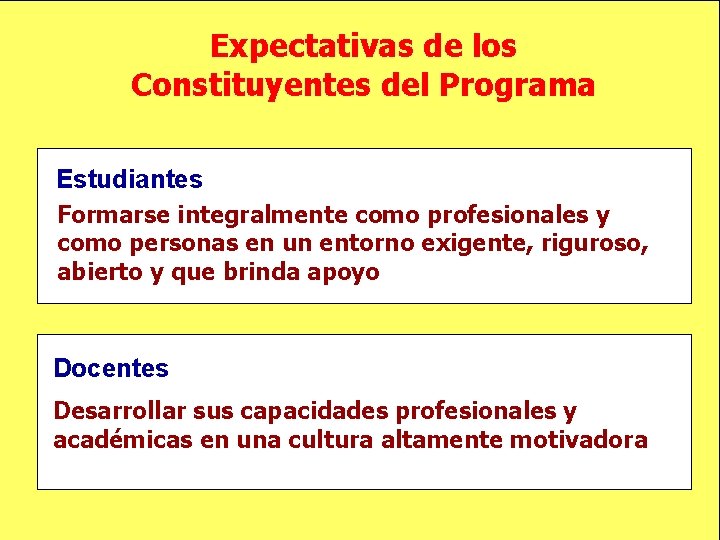 Expectativas de los Constituyentes del Programa

Estudiantes

Formarse integralmente como profesionales y como personas en un entorno exigente, riguroso, abierto y que brinda apoyo

Docentes

Desarrollar sus capacidades profesionales y académicas en una cultura altamente motivadora